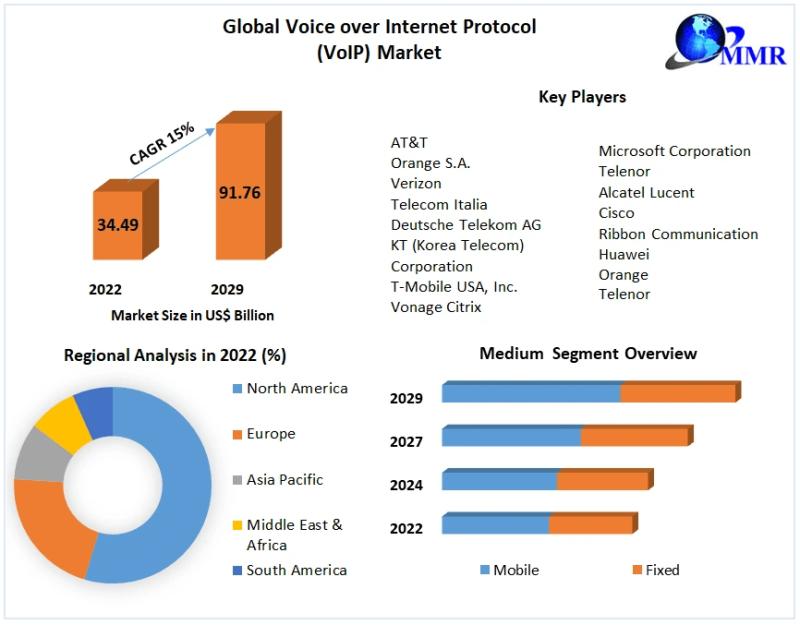 Global Voice over Internet Protocol (VoIP) Market

MMR

CAGR 15%

34.49

91.76

2022

2029

Market Size in US$ Billion

Key Players

AT&T
Orange S.A.
Verizon
Telecom Italia
Deutsche Telekom AG
KT (Korea Telecom) Corporation
T-Mobile USA, Inc.
Vonage Citrix

Microsoft Corporation
Telenor
Alcatel Lucent
Cisco
Ribbon Communication
Huawei
Orange
Telenor

Regional Analysis in 2022 (%)

North America
Europe
Asia Pacific
Middle East & Africa
South America

Medium Segment Overview

2029
2027
2024
2022

Mobile
Fixed